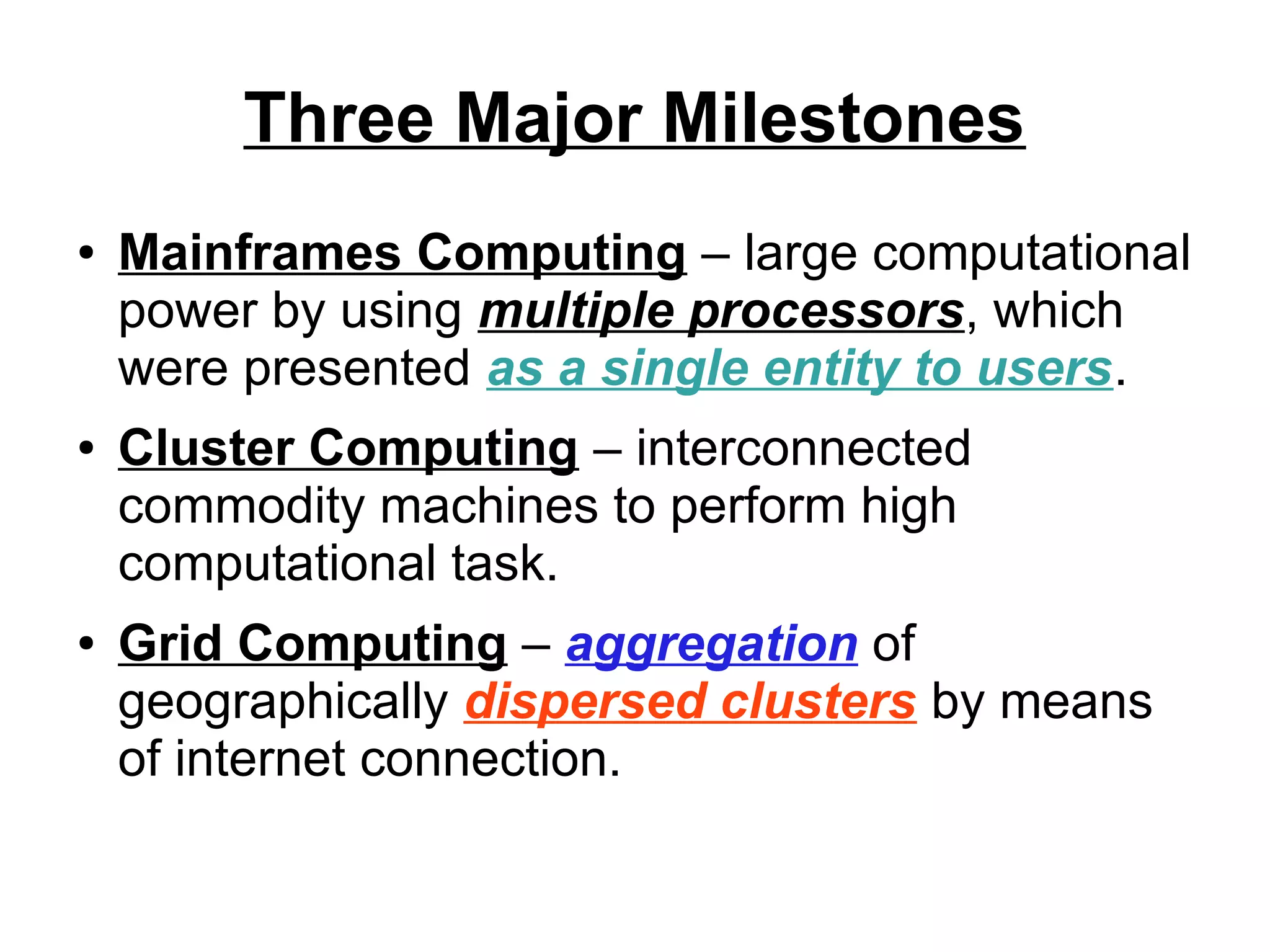 Three Major Milestones

• Mainframes Computing – large computational power by using multiple processors, which were presented as a single entity to users.

• Cluster Computing – interconnected commodity machines to perform high computational task.

• Grid Computing – aggregation of geographically dispersed clusters by means of internet connection.